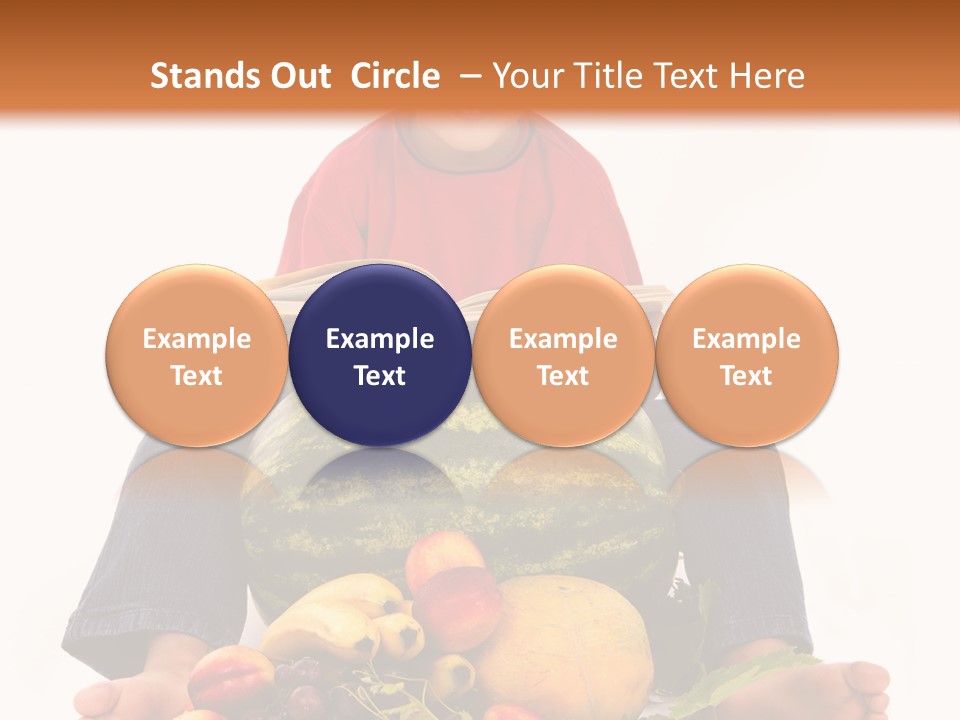 Stands Out Circle – Your Title Text Here

Example Text

Example Text

Example Text

Example Text